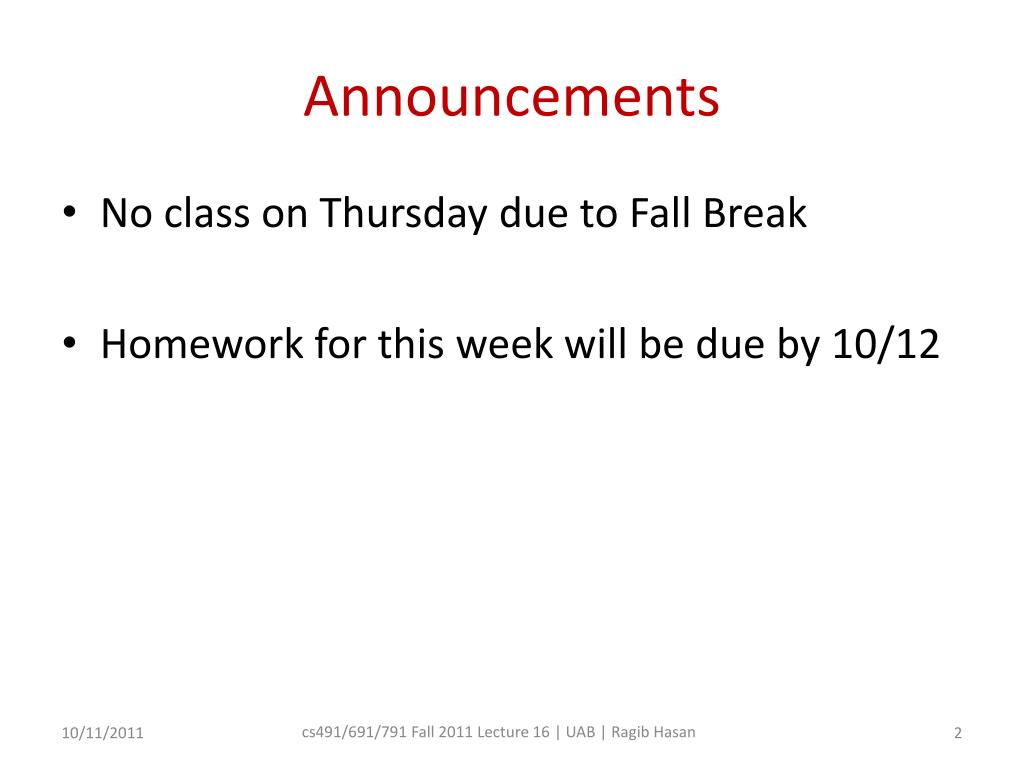 Announcements

• No class on Thursday due to Fall Break

• Homework for this week will be due by 10/12

10/11/2011

cs491/691/791 Fall 2011 Lecture 16 | UAB | Ragib Hasan

2